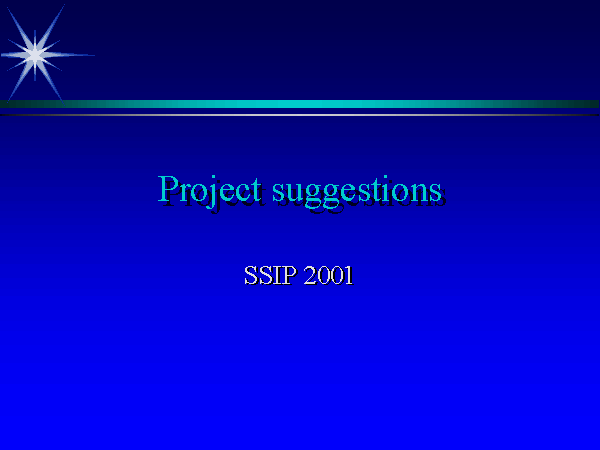 Project suggestions

SSIP 2001